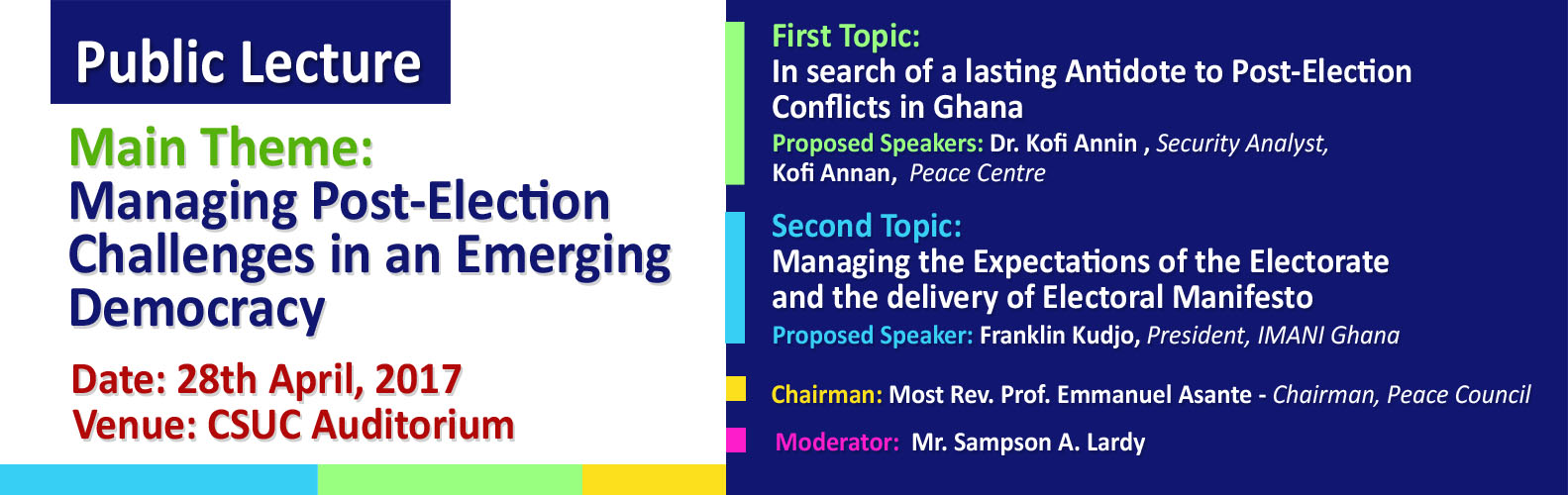 Public Lecture

Main Theme:
Managing Post-Election Challenges in an Emerging Democracy

Date: 28th April, 2017
Venue: CSUC Auditorium

First Topic:
In search of a lasting Antidote to Post-Election Conflicts in Ghana
Proposed Speakers: Dr. Kofi Annin , Security Analyst, Kofi Annan, Peace Centre

Second Topic:
Managing the Expectations of the Electorate and the delivery of Electoral Manifesto
Proposed Speaker: Franklin Kudjo, President, IMANI Ghana

Chairman: Most Rev. Prof. Emmanuel Asante - Chairman, Peace Council

Moderator: Mr. Sampson A. Lardy